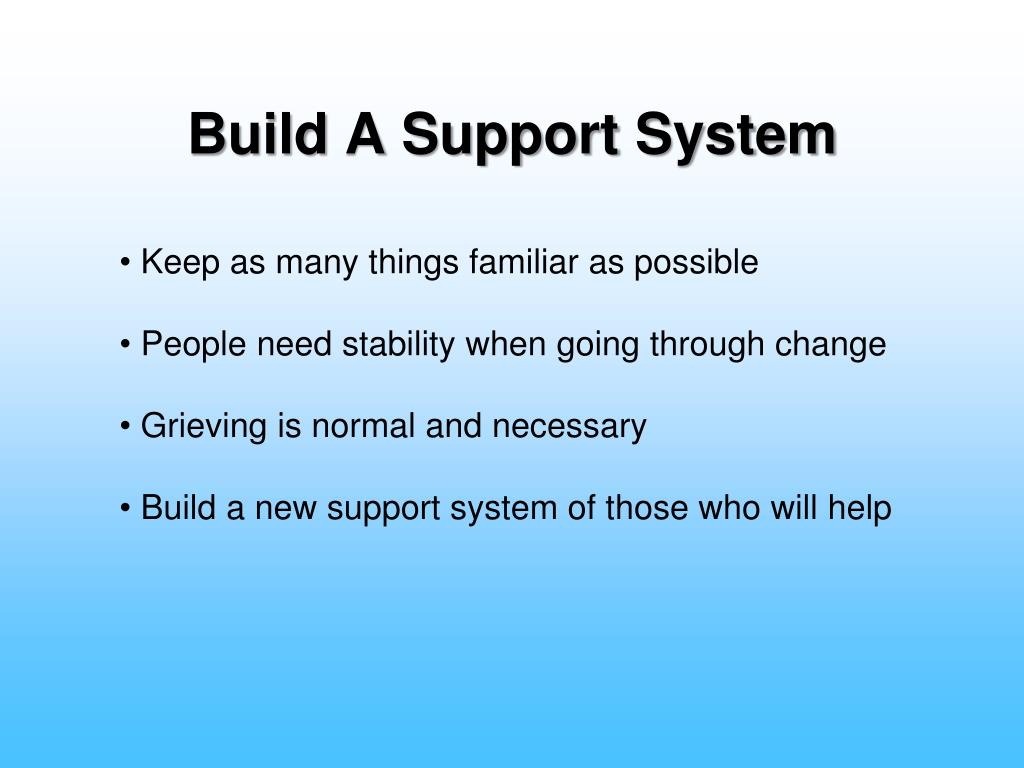 Build A Support System

• Keep as many things familiar as possible

• People need stability when going through change

• Grieving is normal and necessary

• Build a new support system of those who will help